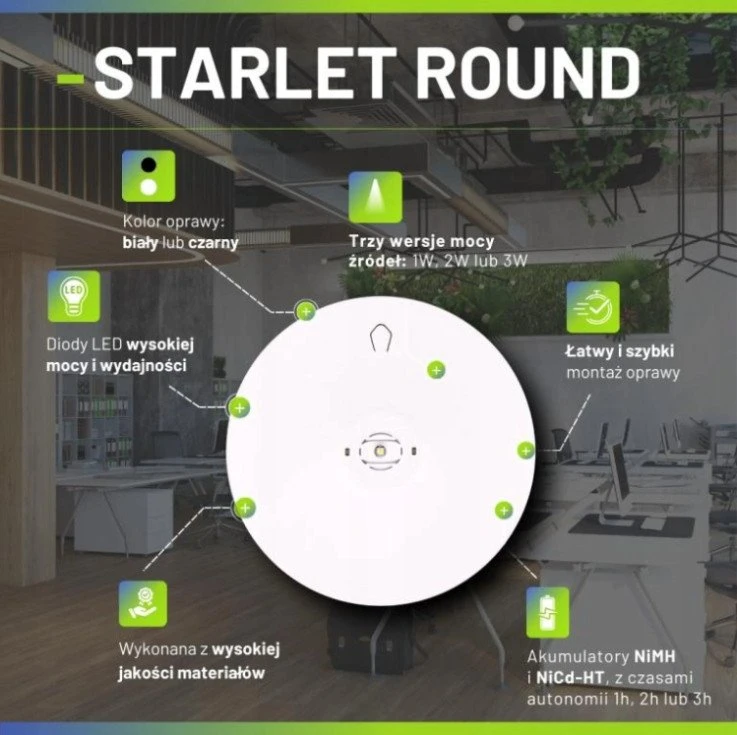 STARLET ROUND

Kolor oprawy: biały lub czarny

Trzy wersje mocy źródeł: 1W, 2W lub 3W

LED

Diody LED wysokiej mocy i wydajności

Łatwy i szybki montaż oprawy

Wykonana z wysokiej jakości materiałów

Akumulatory NiMH i NiCd-HT, z czasami autonomii 1h, 2h lub 3h